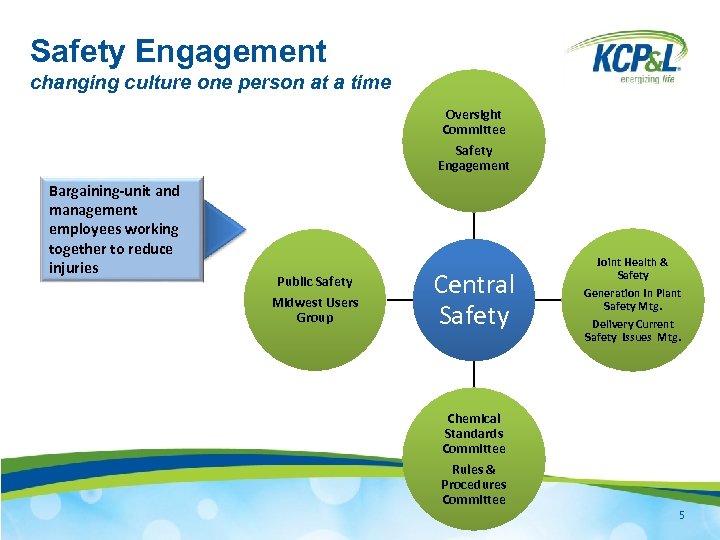 Safety Engagement
changing culture one person at a time

KCP&L
energizing life

Bargaining-unit and management employees working together to reduce injuries

Oversight Committee

Safety Engagement

Public Safety

Midwest Users Group

Central Safety

Joint Health & Safety

Generation In Plant Safety Mtg.

Delivery Current Safety Issues Mtg.

Chemical Standards Committee

Rules & Procedures Committee

5